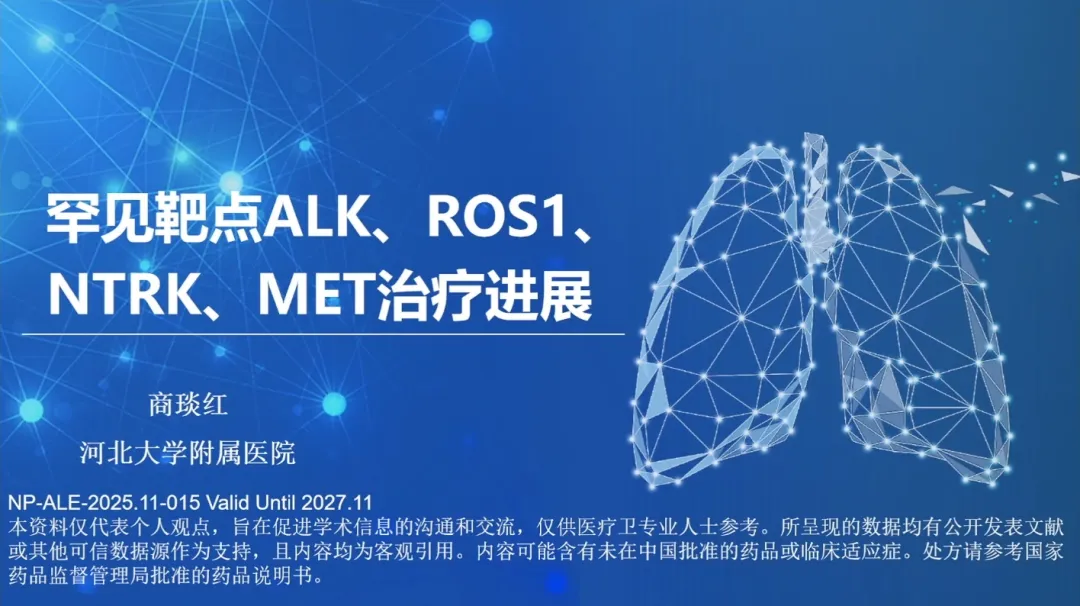 罕见靶点ALK、ROS1、NTRK、MET治疗进展

商琰红

河北大学附属医院

NP-ALE-2025.11-015 Valid Until 2027.11
本资料仅代表个人观点，旨在促进学术信息的沟通和交流，仅供医疗卫专业人士参考。所呈现的数据均有公开发表文献或其他可信数据源作为支持，且内容均为客观引用。内容可能含有未在中国批准的药品或临床适应症。处方请参考国家药品监督管理局批准的药品说明书。